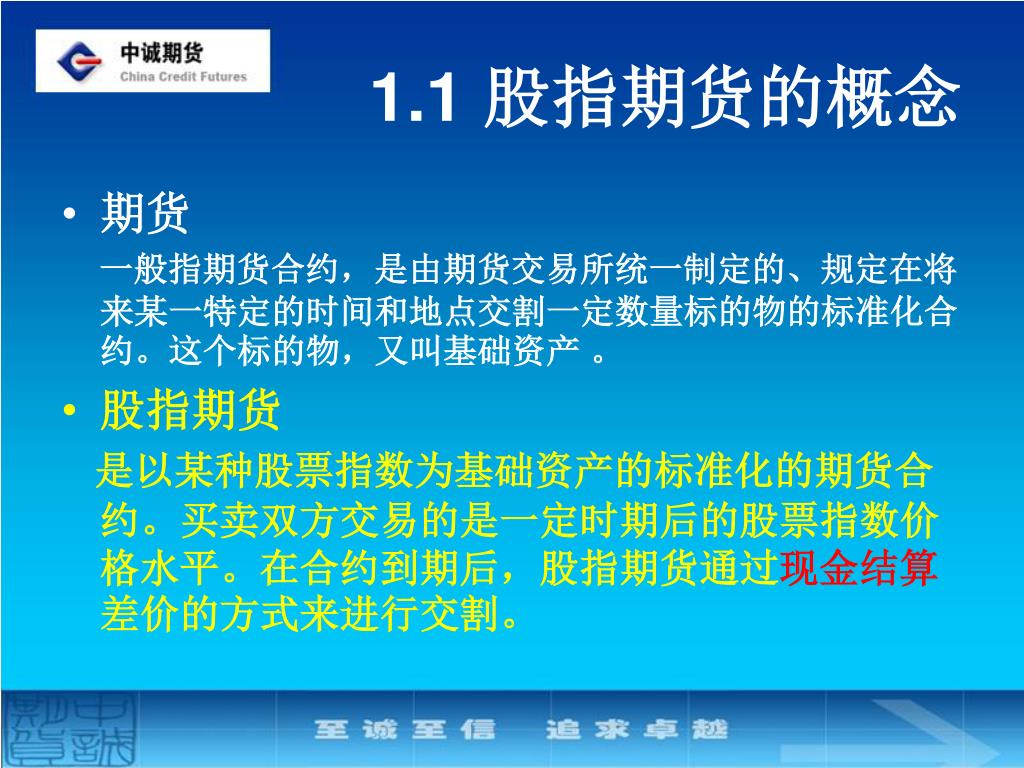 中诚期货
China Credit Futures

1.1 股指期货的概念

• 期货
一般指期货合约，是由期货交易所统一制定的、规定在将来某一特定的时间和地点交割一定数量标的物的标准化合约。这个标的物，又叫基础资产 。

• 股指期货
是以某种股票指数为基础资产的标准化的期货合约。买卖双方交易的是一定时期后的股票指数价格水平。在合约到期后，股指期货通过现金结算差价的方式来进行交割。

中诚期货

至诚至信 追求卓越